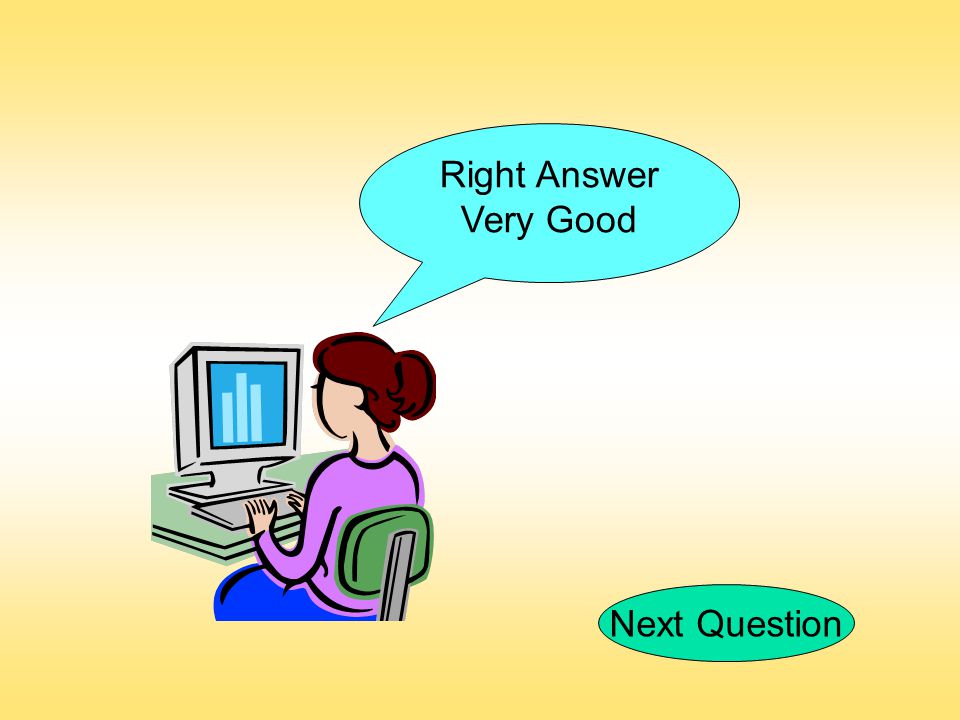 Right Answer
Very Good

Next Question